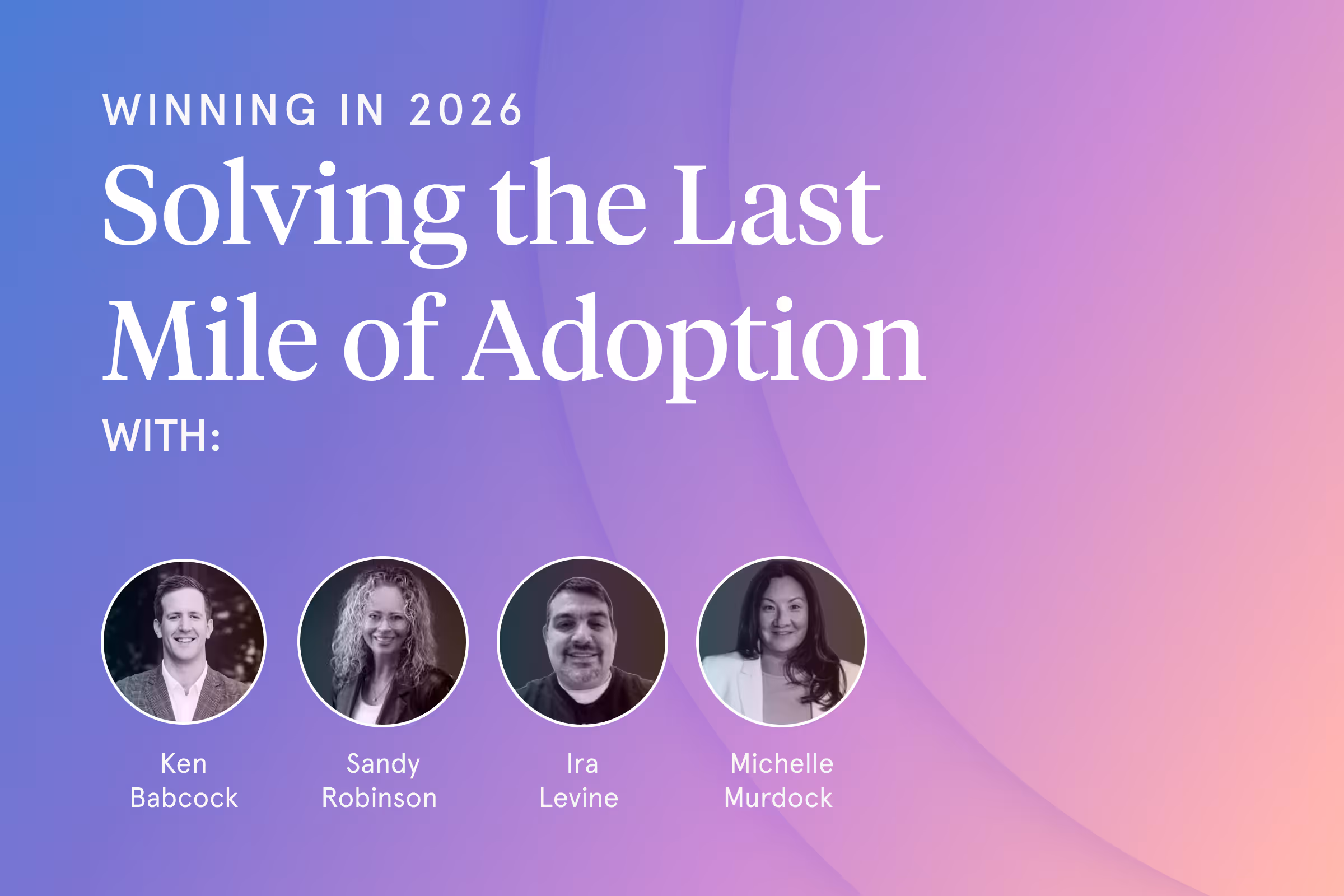 WINNING IN 2026

Solving the Last Mile of Adoption

WITH:

Ken Babcock

Sandy Robinson

Ira Levine

Michelle Murdock